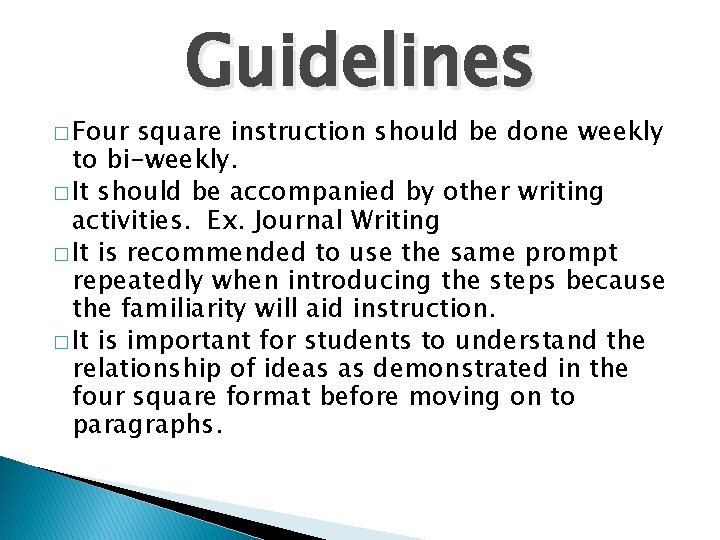 Guidelines

□ Four square instruction should be done weekly to bi-weekly.

□ It should be accompanied by other writing activities.  Ex. Journal Writing

□ It is recommended to use the same prompt repeatedly when introducing the steps because the familiarity will aid instruction.

□ It is important for students to understand the relationship of ideas as demonstrated in the four square format before moving on to paragraphs.